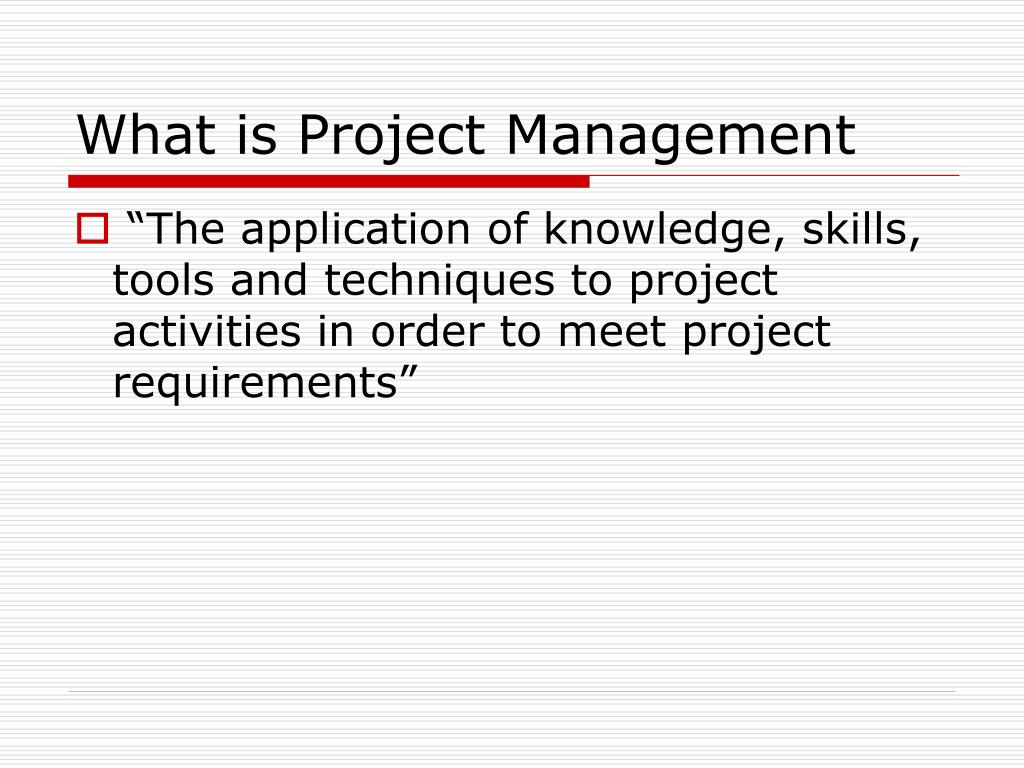 What is Project Management

“The application of knowledge, skills, tools and techniques to project activities in order to meet project requirements”